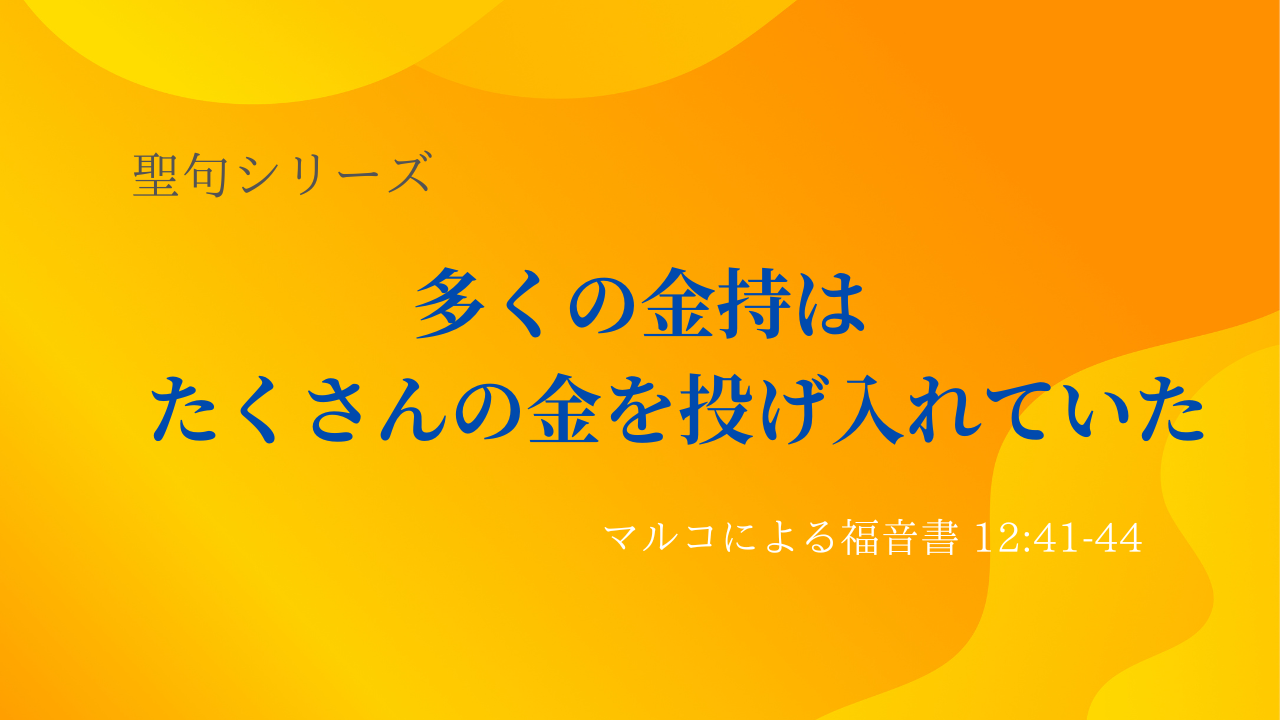 聖句シリーズ

多くの金持は
たくさんの金を投げ入れていた

マルコによる福音書 12:41-44